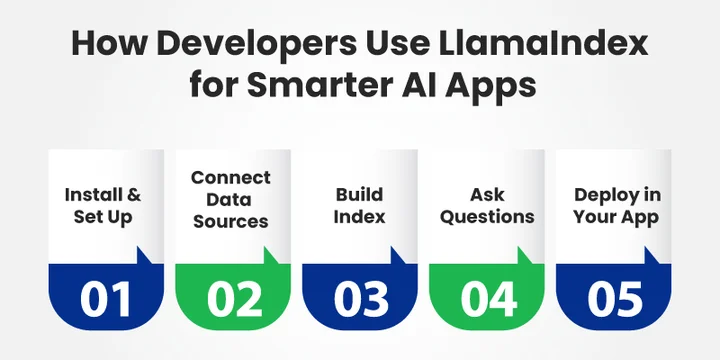 How Developers Use LlamaIndex for Smarter AI Apps

Install & Set Up

01

Connect Data Sources

02

Build Index

03

Ask Questions

04

Deploy in Your App

05